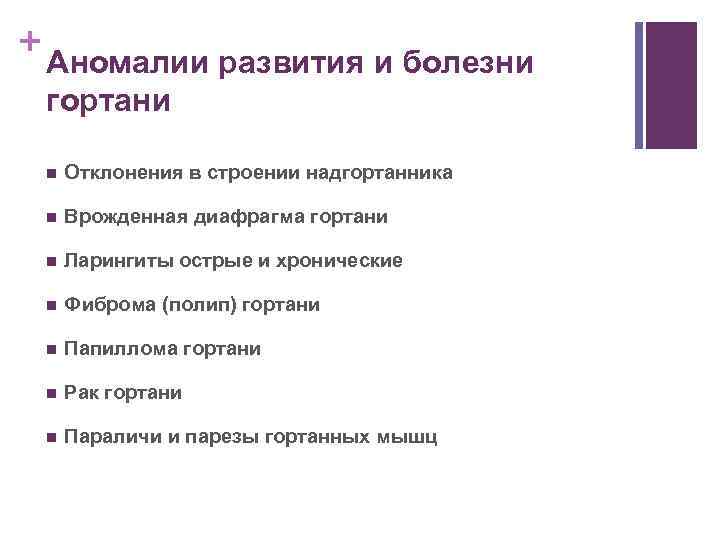 +
Аномалии развития и болезни гортани

■ Отклонения в строении надгортанника
■ Врожденная диафрагма гортани
■ Ларингиты острые и хронические
■ Фиброма (полип) гортани
■ Папиллома гортани
■ Рак гортани
■ Параличи и парезы гортанных мышц